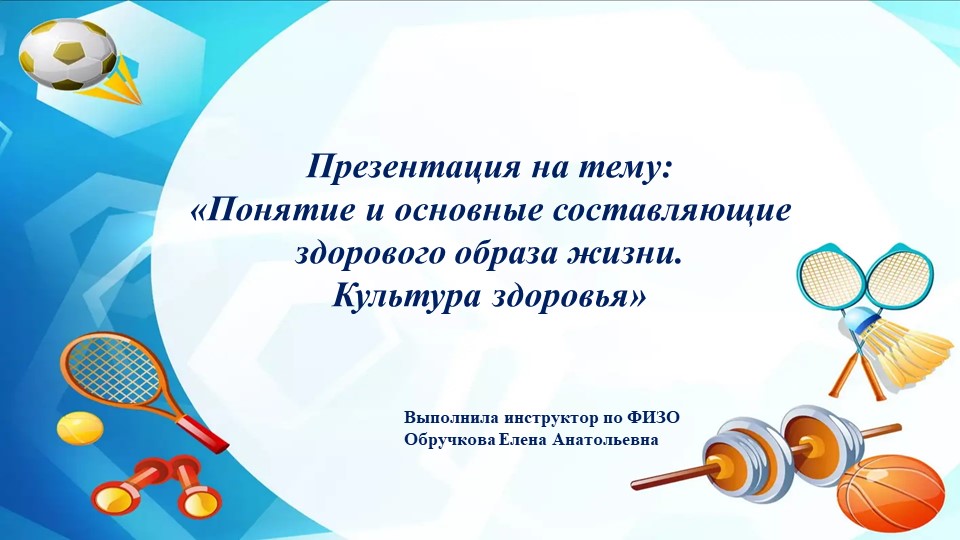 Презентация на тему:
«Понятие и основные составляющие здорового образа жизни.
Культура здоровья»

Выполнила инструктор по ФИЗО
Обручкова Елена Анатольевна